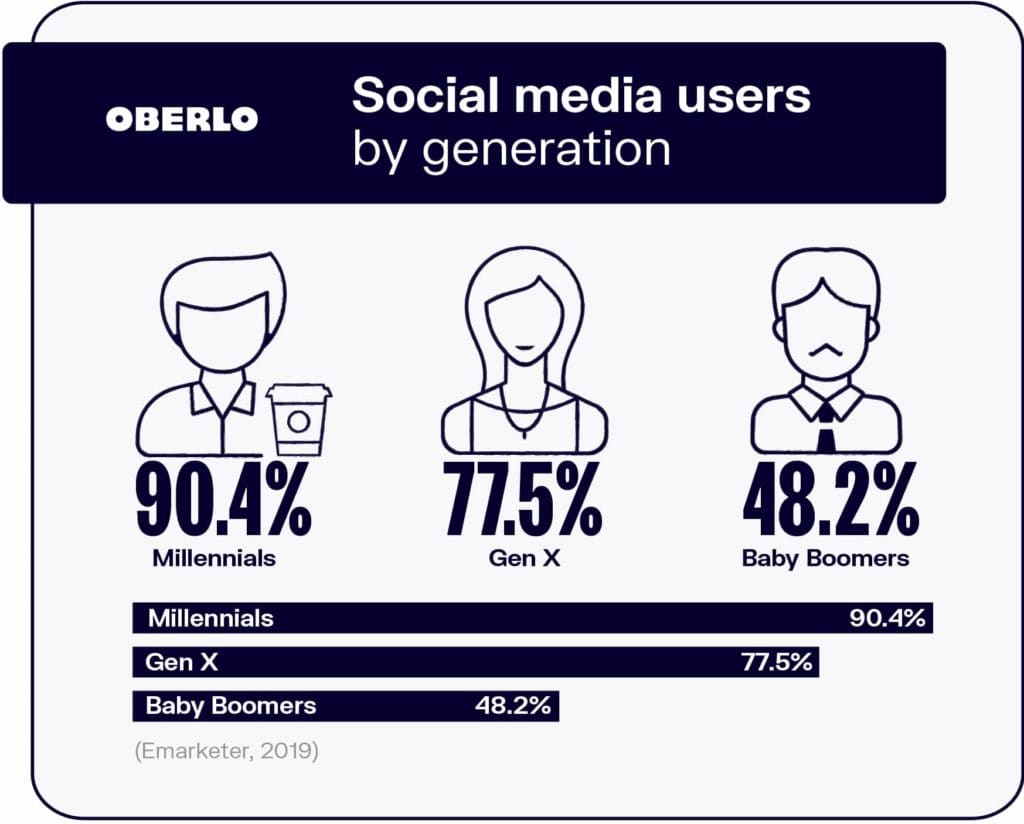 OBERLO

Social media users by generation

90.4%
Millennials

77.5%
Gen X

48.2%
Baby Boomers

Millennials 90.4%
Gen X 77.5%
Baby Boomers 48.2%

(Emarketer, 2019)